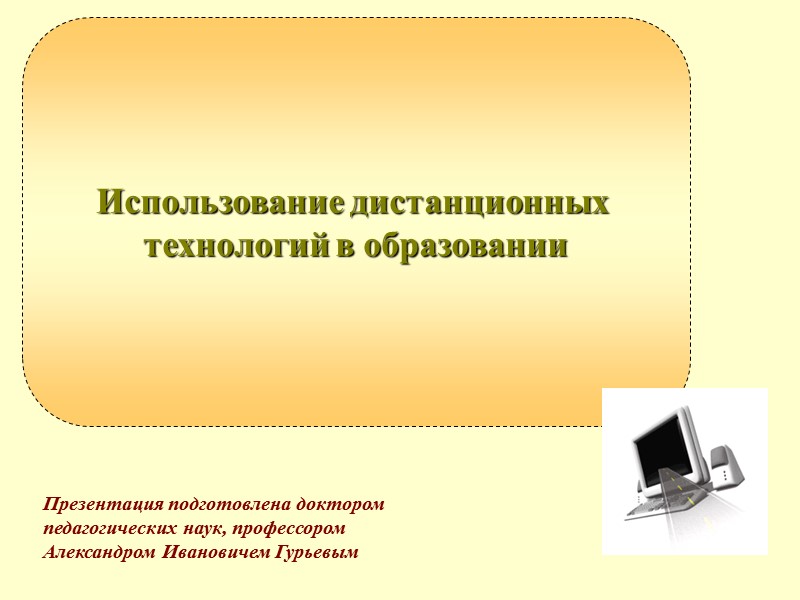 Использование дистанционных технологий в образовании

Презентация подготовлена доктором педагогических наук, профессором Александром Ивановичем Гурьевым